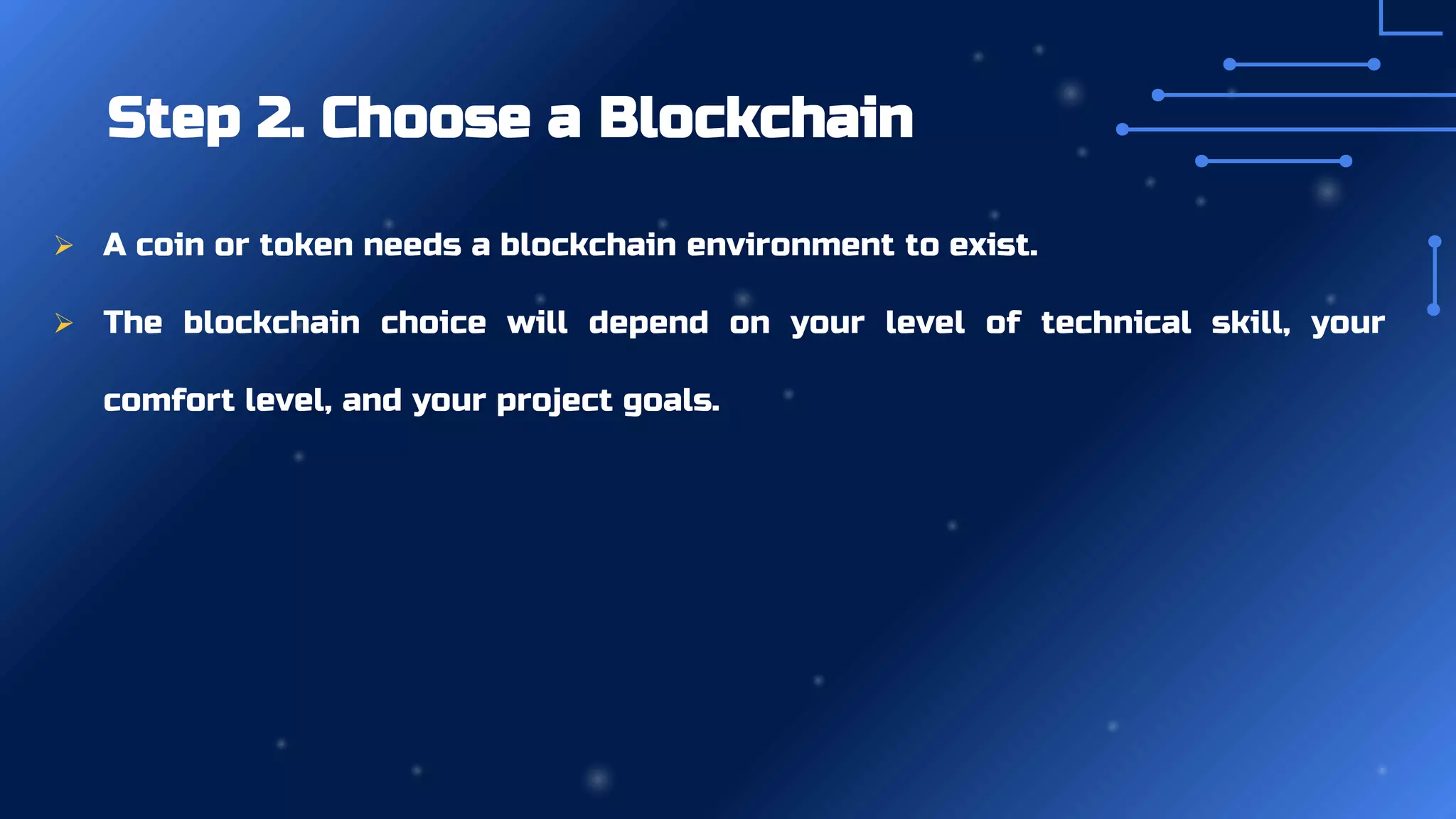 Step 2. Choose a Blockchain

➢ A coin or token needs a blockchain environment to exist.

➢ The blockchain choice will depend on your level of technical skill, your comfort level, and your project goals.